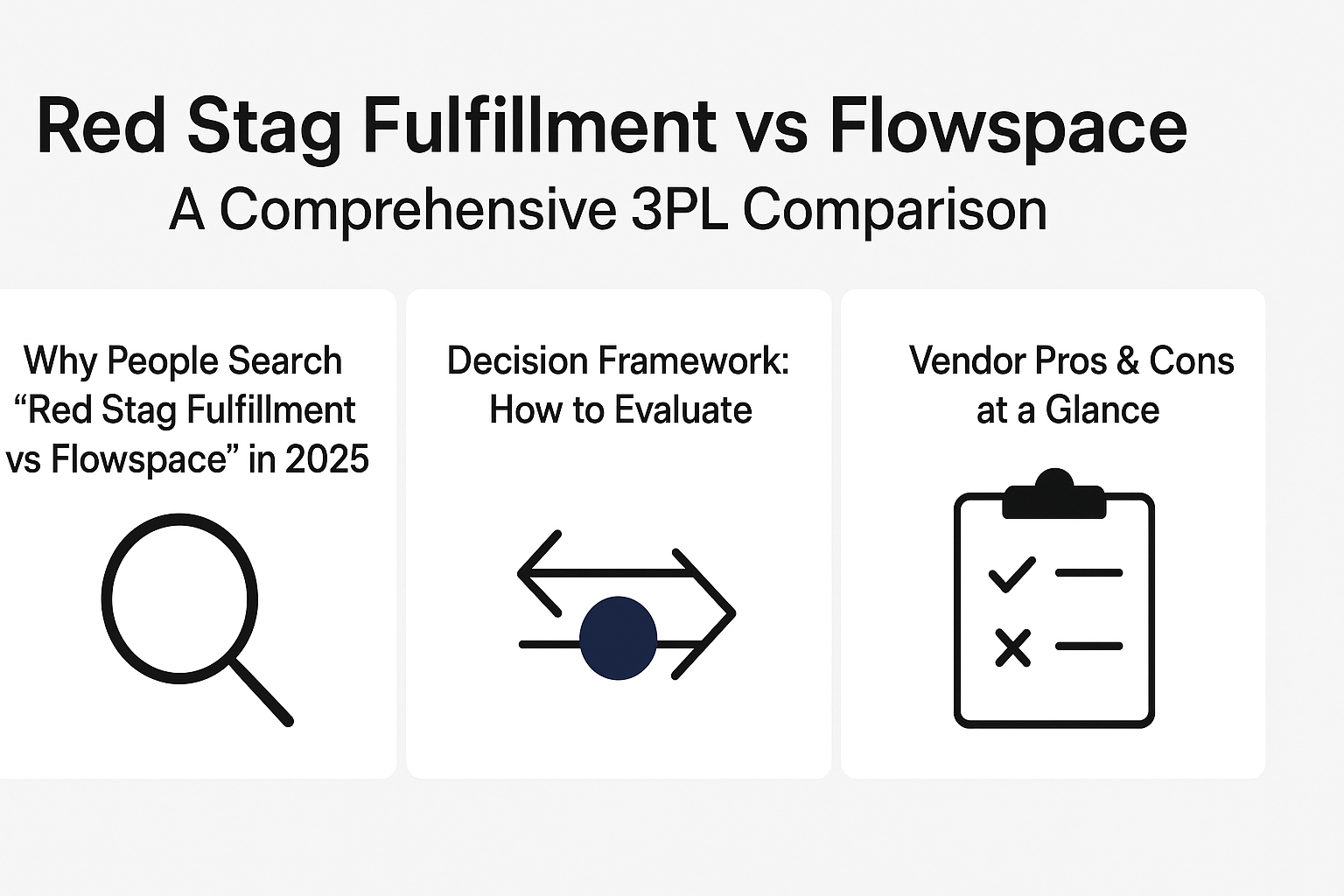 Red Stag Fulfillment vs Flowspace
A Comprehensive 3PL Comparison

Why People Search “Red Stag Fulfillment vs Flowspace” in 2025

Decision Framework: How to Evaluate

Vendor Pros & Cons at a Glance